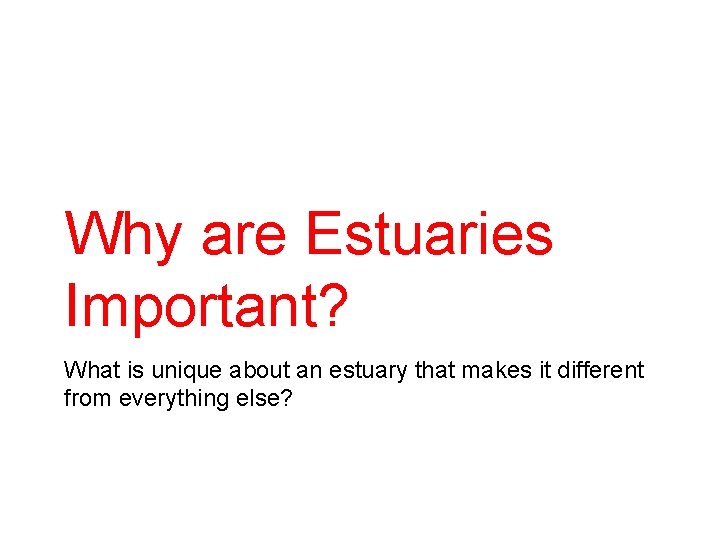 Why are Estuaries Important?

What is unique about an estuary that makes it different from everything else?